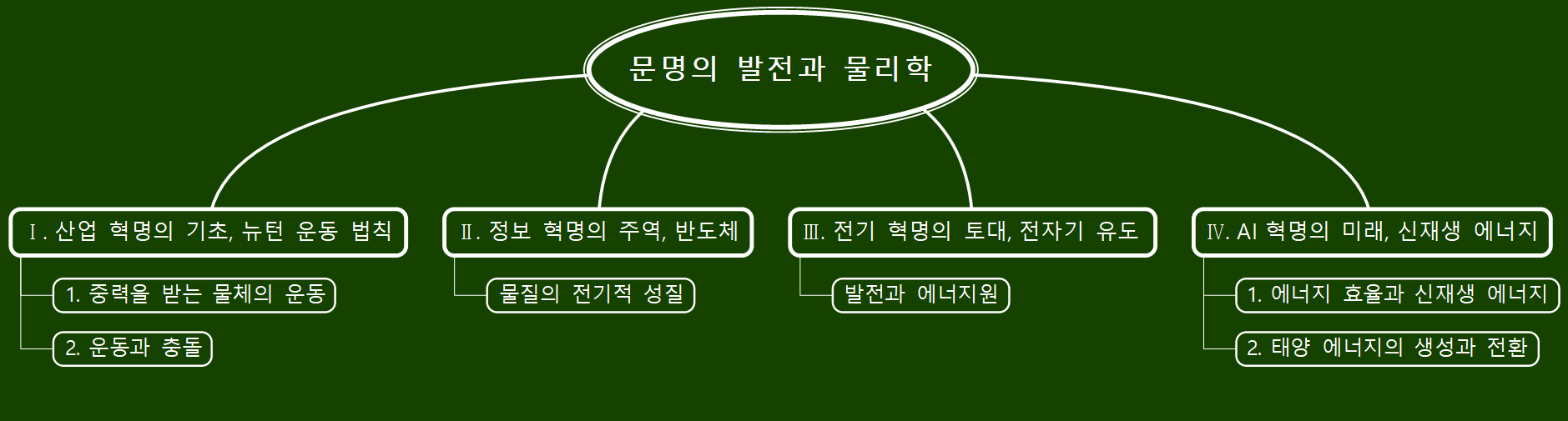 문명의 발전과 물리학

Ⅰ. 산업 혁명의 기초, 뉴턴 운동 법칙

1. 중력을 받는 물체의 운동

2. 운동과 충돌

Ⅱ. 정보 혁명의 주역, 반도체

물질의 전기적 성질

Ⅲ. 전기 혁명의 토대, 전자기 유도

발전과 에너지원

Ⅳ. AI 혁명의 미래, 신재생 에너지

1. 에너지 효율과 신재생 에너지

2. 태양 에너지의 생성과 전환